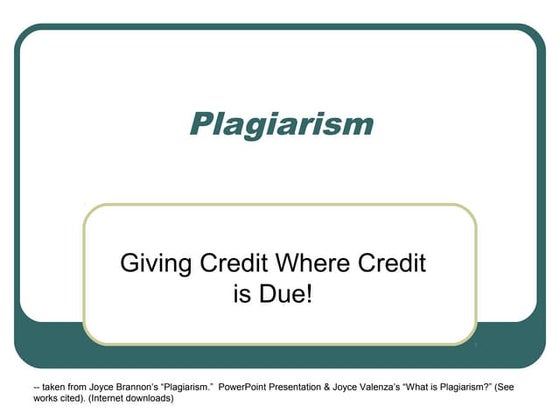 Plagiarism

Giving Credit Where Credit is Due!

-- taken from Joyce Brannon's "Plagiarism." PowerPoint Presentation & Joyce Valenza's "What is Plagiarism?" (See works cited). (Internet downloads)